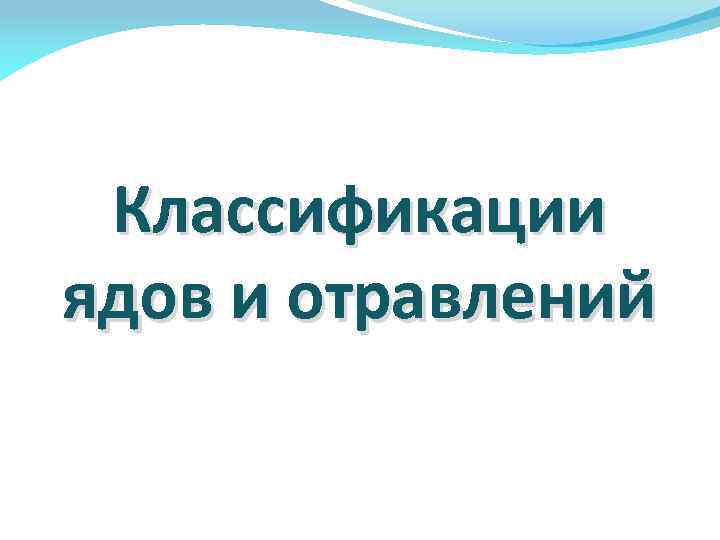 Классификации ядов и отравлений